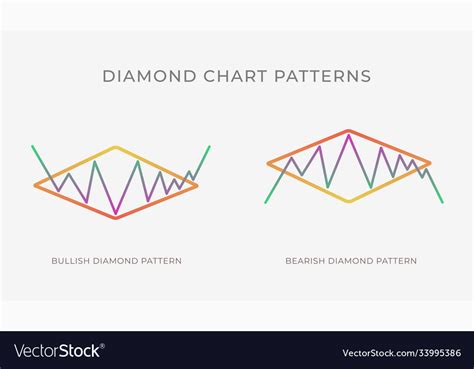 DIAMOND CHART PATTERNS

BULLISH DIAMOND PATTERN

BEARISH DIAMOND PATTERN

VectorStock®

VectorStock.com/33995386